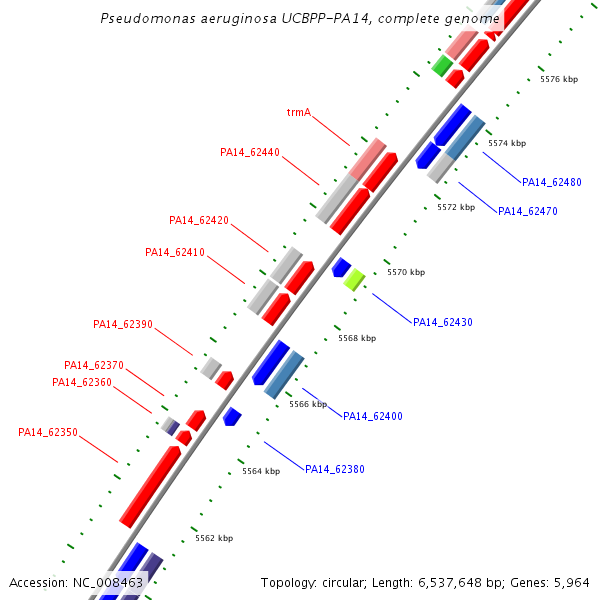 Pseudomonas aeruginosa UCBPP-PA14, complete genome

5576 kbp

trmA

5574 kbp

PA14_62440

PA14_62480

5572 kbp

PA14_62470

PA14_62420

PA14_62410

5570 kbp

PA14_62430

PA14_62390

5568 kbp

PA14_62370

PA14_62360

5566 kbp

PA14_62400

PA14_62350

5564 kbp

PA14_62380

5562 kbp

Accession: NC_008463

Topology: circular; Length: 6,537,648 bp; Genes: 5,964